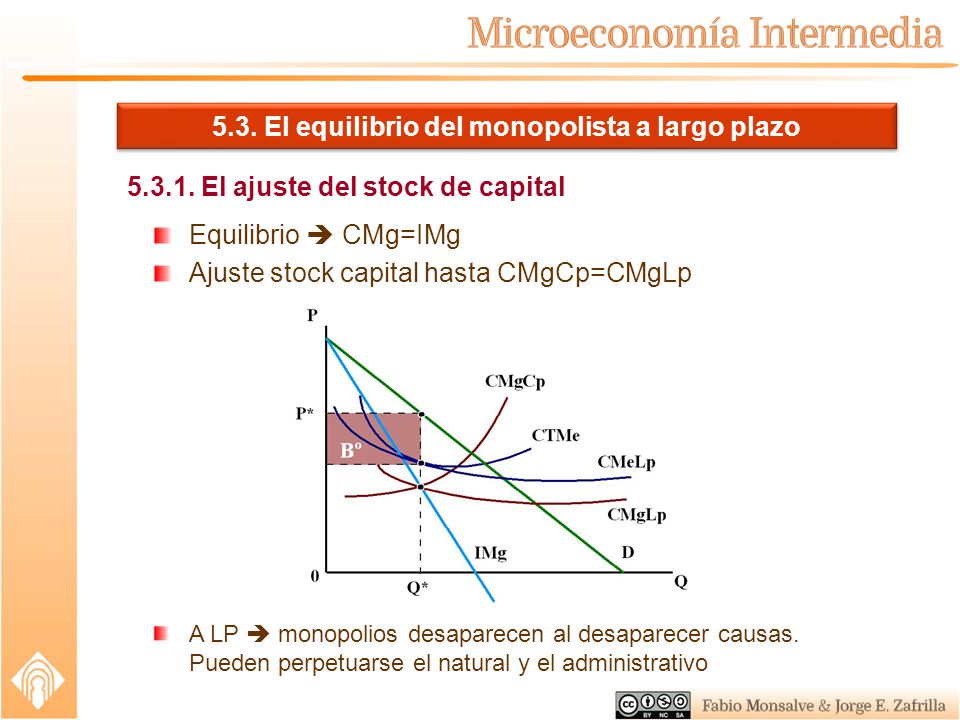 Microeconomía Intermedia

5.3. El equilibrio del monopolista a largo plazo

5.3.1. El ajuste del stock de capital

Equilibrio ➔ CMg=IMg

Ajuste stock capital hasta CMgCp=CMgLp

P

P*

Bº

CMgCp

CTMe

CMeLp

CMgLp

IMg

D

0

Q*

Q

A LP ➔ monopolios desaparecen al desaparecer causas. Pueden perpetuarse el natural y el administrativo

BY NC SA

Fabio Monsalve & Jorge E. Zafrilla